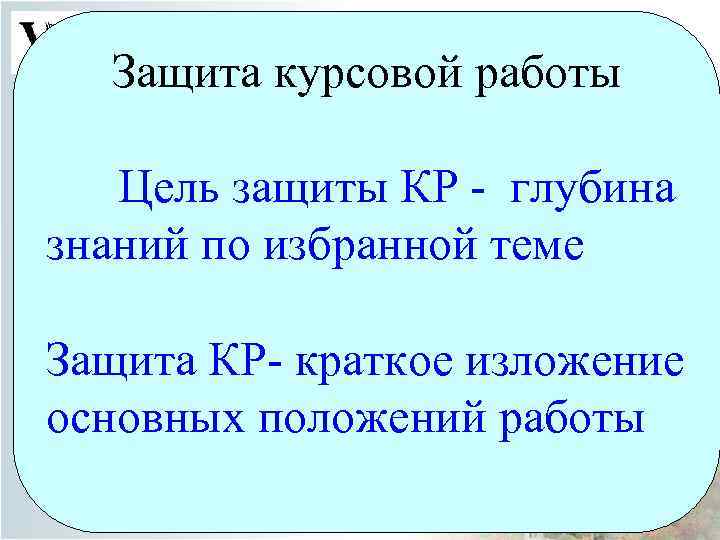 Защита курсовой работы

Цель защиты КР - глубина знаний по избранной теме

Защита КР- краткое изложение основных положений работы